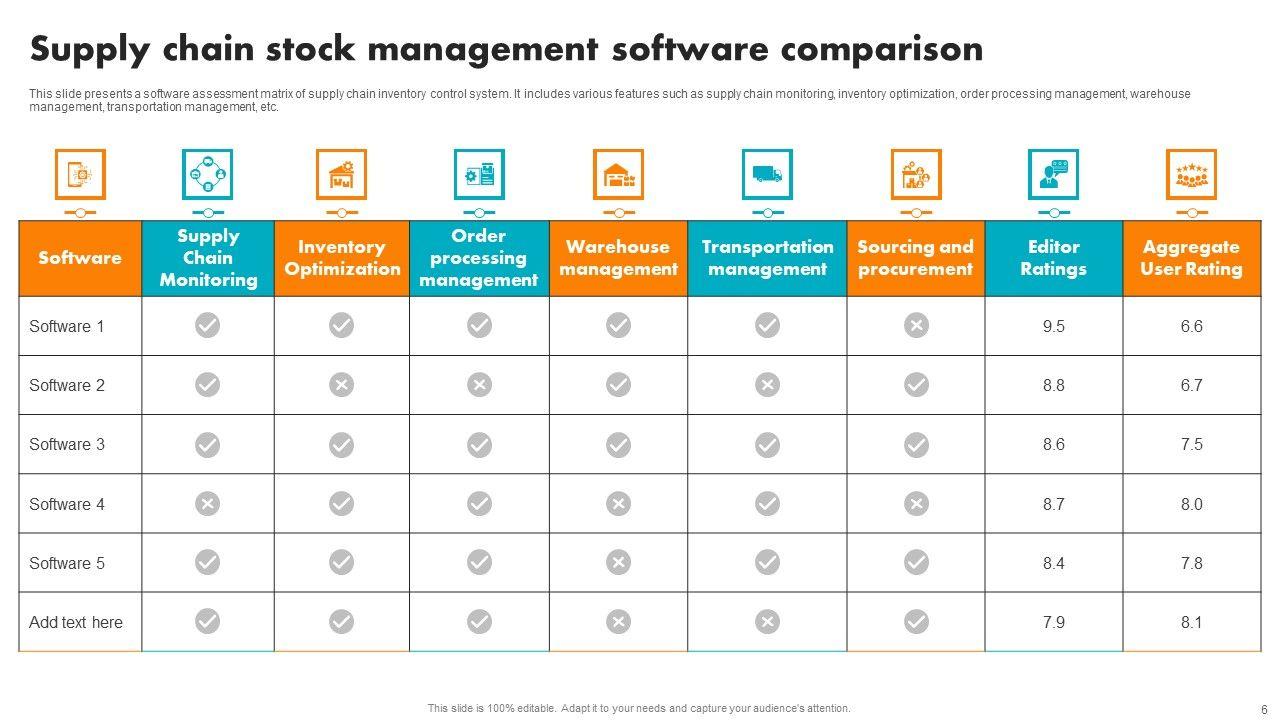 Supply chain stock management software comparison

This slide presents a software assessment matrix of supply chain inventory control system. It includes various features such as supply chain monitoring, inventory optimization, order processing management, warehouse management, transportation management, etc.

| Software | Supply Chain Monitoring | Inventory Optimization | Order processing management | Warehouse management | Transportation management | Sourcing and procurement | Editor Ratings | Aggregate User Rating |
|---|---|---|---|---|---|---|---|---|
| Software 1 | ✓ | ✓ | ✓ | ✓ | ✓ | ✗ | 9.5 | 6.6 |
| Software 2 | ✓ | ✗ | ✗ | ✓ | ✗ | ✓ | 8.8 | 6.7 |
| Software 3 | ✓ | ✓ | ✓ | ✓ | ✓ | ✓ | 8.6 | 7.5 |
| Software 4 | ✗ | ✓ | ✓ | ✗ | ✓ | ✗ | 8.7 | 8.0 |
| Software 5 | ✓ | ✓ | ✓ | ✗ | ✓ | ✓ | 8.4 | 7.8 |
| Add text here | ✓ | ✓ | ✓ | ✗ | ✗ | ✓ | 7.9 | 8.1 |

This slide is 100% editable. Adapt it to your needs and capture your audience's attention.

6